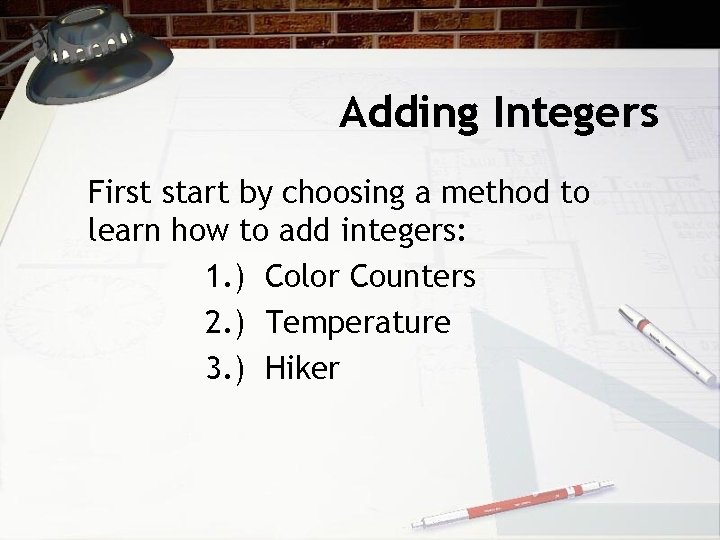 Adding Integers

First start by choosing a method to learn how to add integers:

1.) Color Counters
2.) Temperature
3.) Hiker